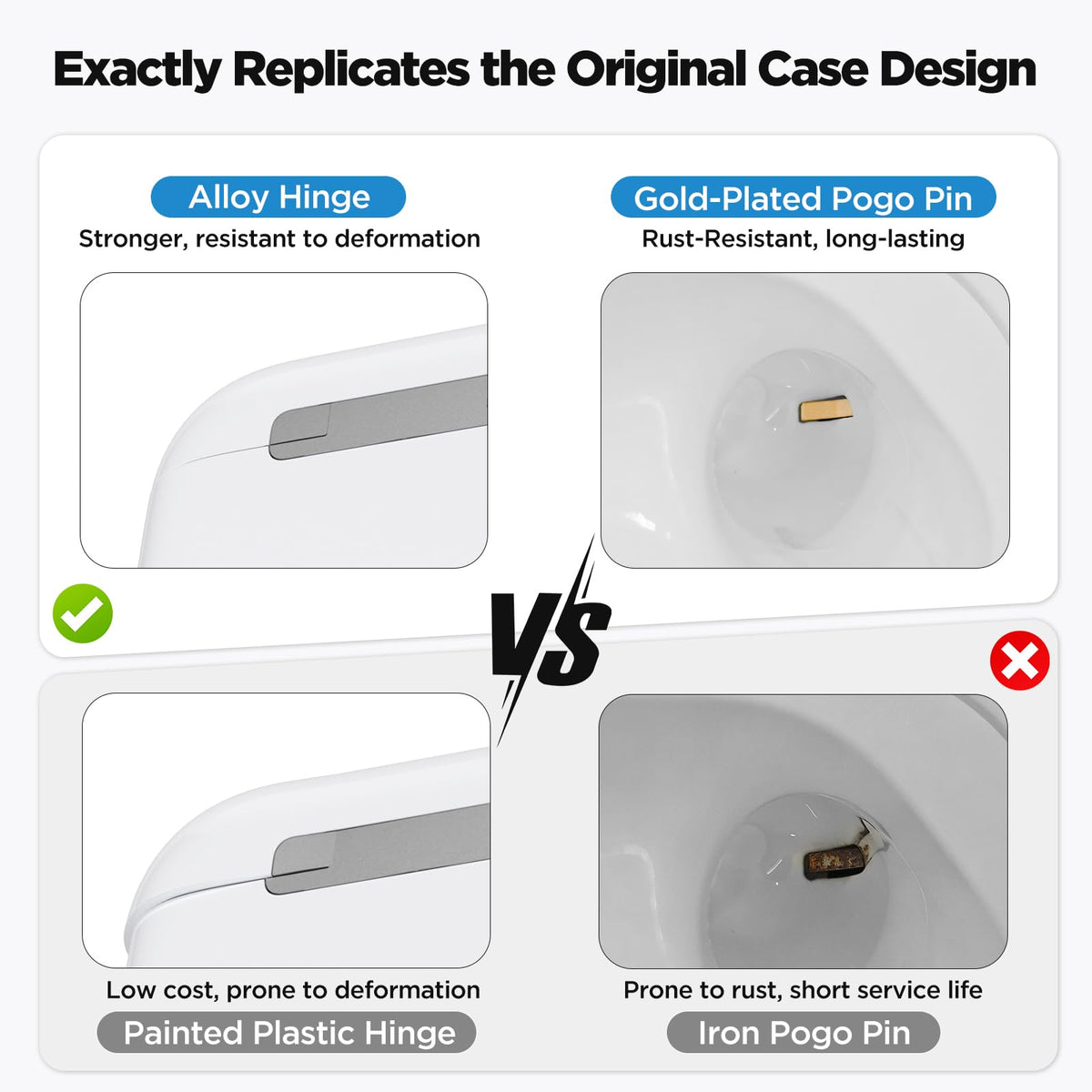 Exactly Replicates the Original Case Design

Alloy Hinge
Stronger, resistant to deformation

Gold-Plated Pogo Pin
Rust-Resistant, long-lasting

VS

Low cost, prone to deformation
Painted Plastic Hinge

Prone to rust, short service life
Iron Pogo Pin